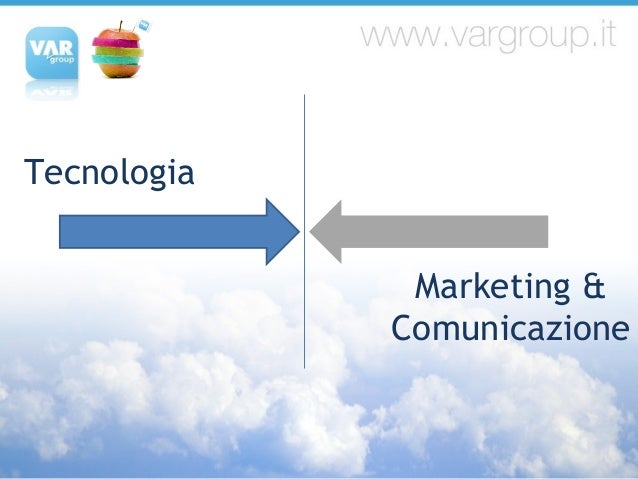 VAR group

www.vargroup.it

Tecnologia

Marketing & Comunicazione